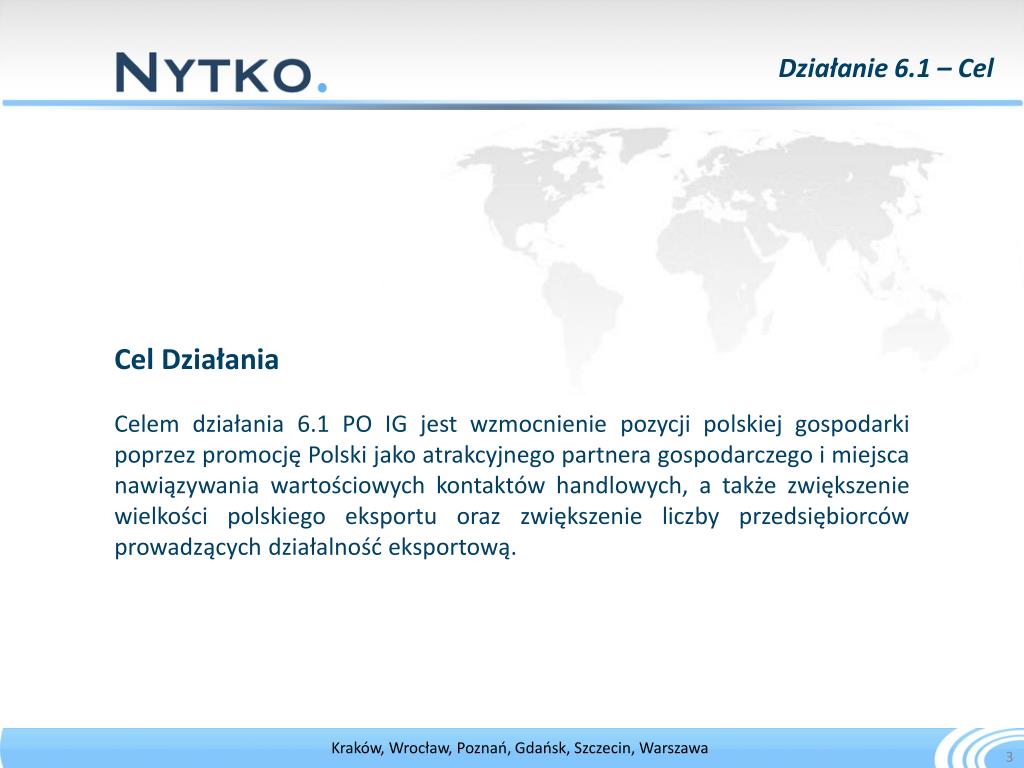 NYTKO.

Działanie 6.1 – Cel

Cel Działania

Celem działania 6.1 PO IG jest wzmocnienie pozycji polskiej gospodarki poprzez promocję Polski jako atrakcyjnego partnera gospodarczego i miejsca nawiązywania wartościowych kontaktów handlowych, a także zwiększenie wielkości polskiego eksportu oraz zwiększenie liczby przedsiębiorców prowadzących działalność eksportową.

Kraków, Wrocław, Poznań, Gdańsk, Szczecin, Warszawa

3